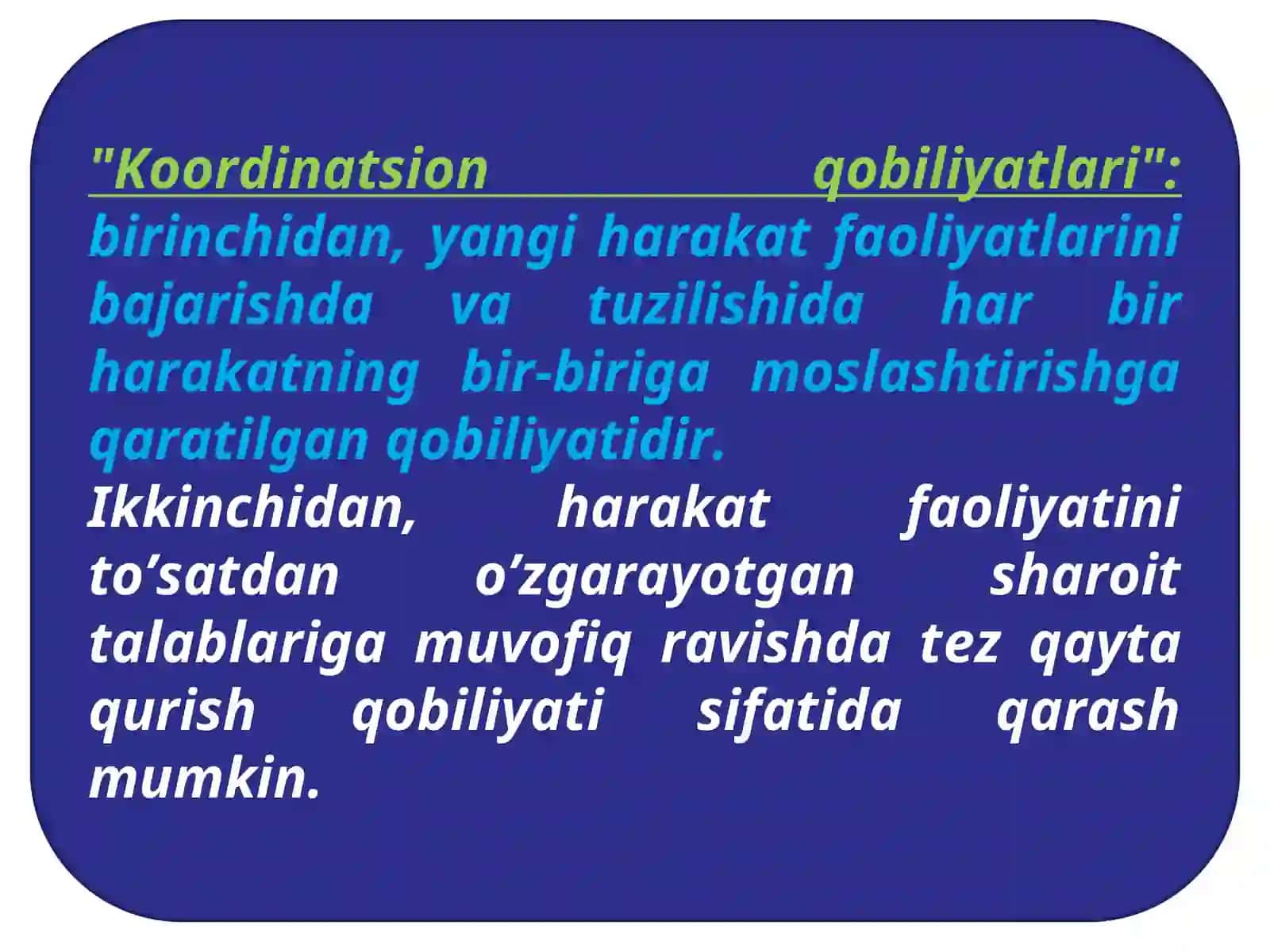 "Koordinatsion qobiliyatlari": birinchidan, yangi harakat faoliyatlarini bajarishda va tuzilishida har bir harakatning bir-biriga moslashtirishga qaratilgan qobiliyatidir.
Ikkinchidan, harakat faoliyatini to’satdan o’zgarayotgan sharoit talablariga muvofiq ravishda tez qayta qurish qobiliyati sifatida qarash mumkin.